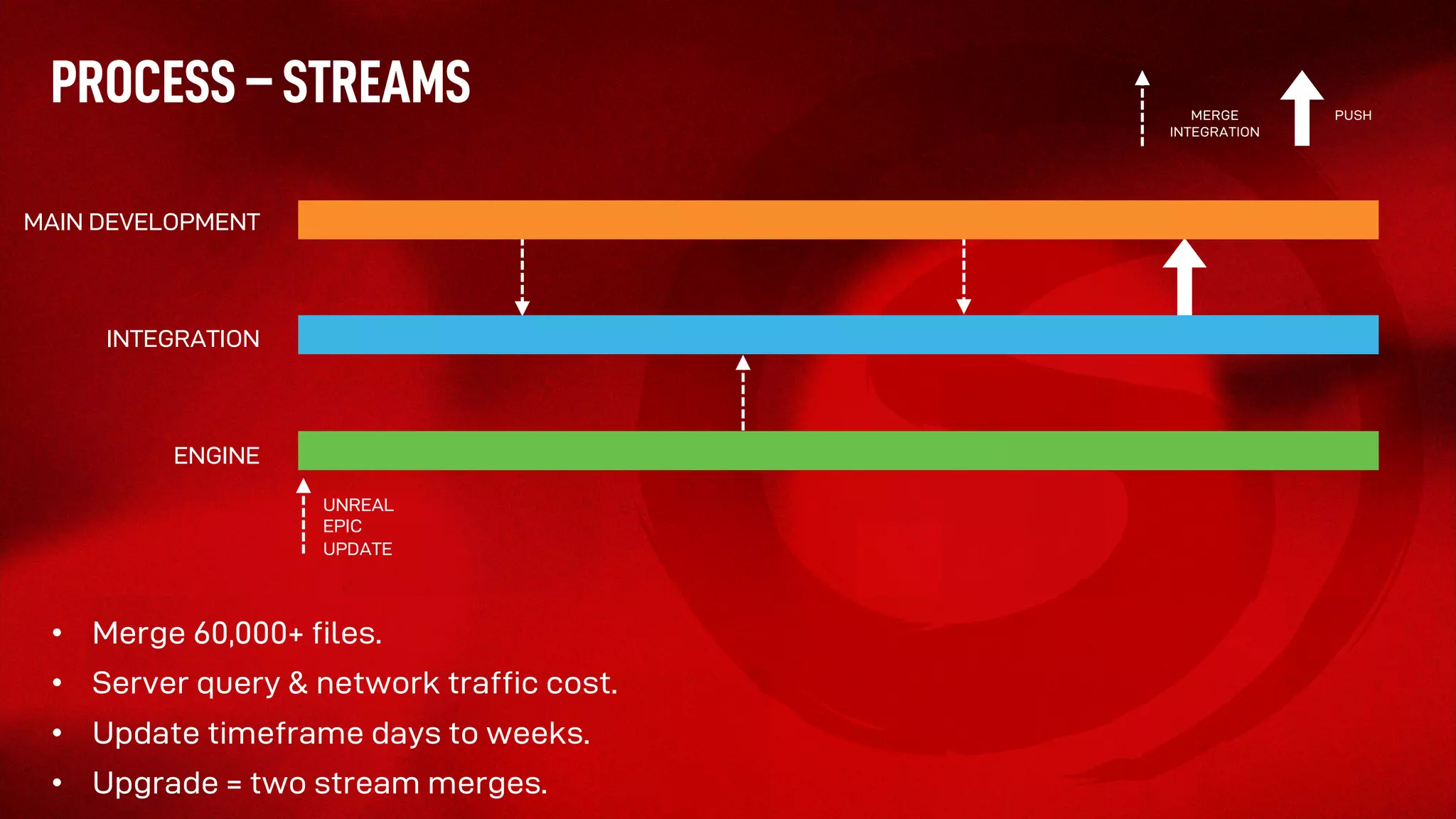 PROCESS – STREAMS

MERGE INTEGRATION

PUSH

MAIN DEVELOPMENT

INTEGRATION

ENGINE

UNREAL EPIC UPDATE

• Merge 60,000+ files.
• Server query & network traffic cost.
• Update timeframe days to weeks.
• Upgrade = two stream merges.